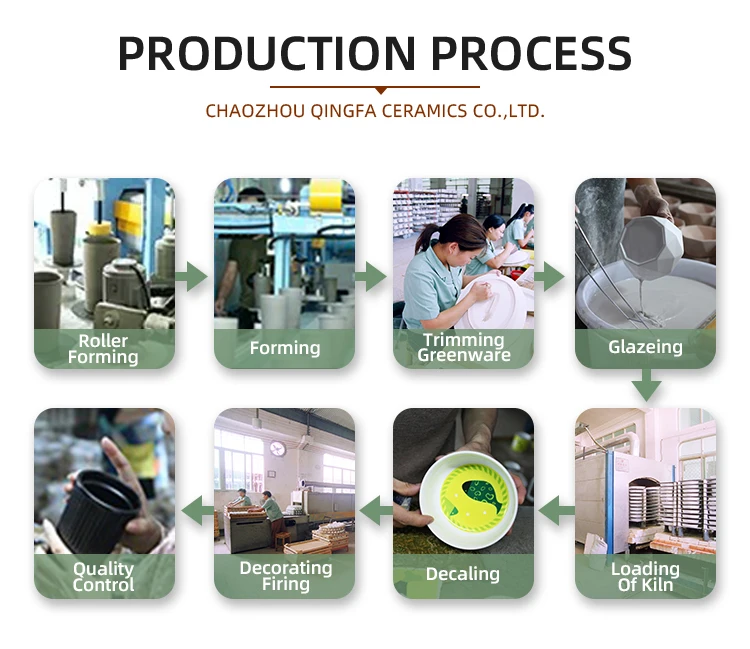 PRODUCTION PROCESS

CHAOZHOU QINGFA CERAMICS CO.,LTD.

Roller Forming

Forming

Trimming Greenware

Glazeing

Loading Of Kiln

Decaling

Decorating Firing

Quality Control